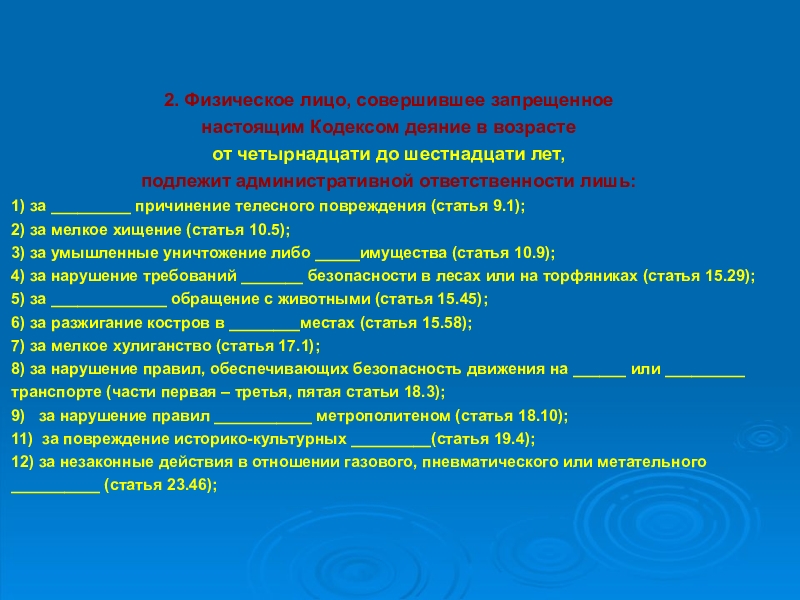 2. Физическое лицо, совершившее запрещенное настоящим Кодексом деяние в возрасте от четырнадцати до шестнадцати лет, подлежит административной ответственности лишь:

1) за _________ причинение телесного повреждения (статья 9.1);
2) за мелкое хищение (статья 10.5);
3) за умышленные уничтожение либо _____имущества (статья 10.9);
4) за нарушение требований _______ безопасности в лесах или на торфяниках (статья 15.29);
5) за _____________ обращение с животными (статья 15.45);
6) за разжигание костров в ________местах (статья 15.58);
7) за мелкое хулиганство (статья 17.1);
8) за нарушение правил, обеспечивающих безопасность движения на ______ или _________ транспорте (части первая – третья, пятая статьи 18.3);
9) за нарушение правил ___________ метрополитеном (статья 18.10);
11) за повреждение историко-культурных _________(статья 19.4);
12) за незаконные действия в отношении газового, пневматического или метательного __________ (статья 23.46);